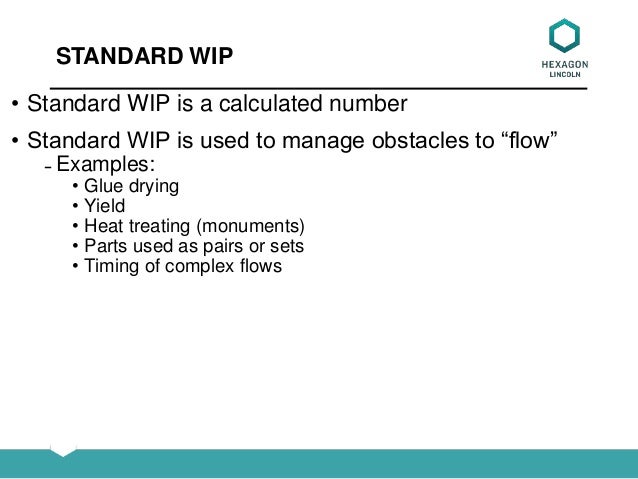 STANDARD WIP

HEXAGON
LINCOLN

• Standard WIP is a calculated number

• Standard WIP is used to manage obstacles to "flow"
– Examples:
• Glue drying
• Yield
• Heat treating (monuments)
• Parts used as pairs or sets
• Timing of complex flows